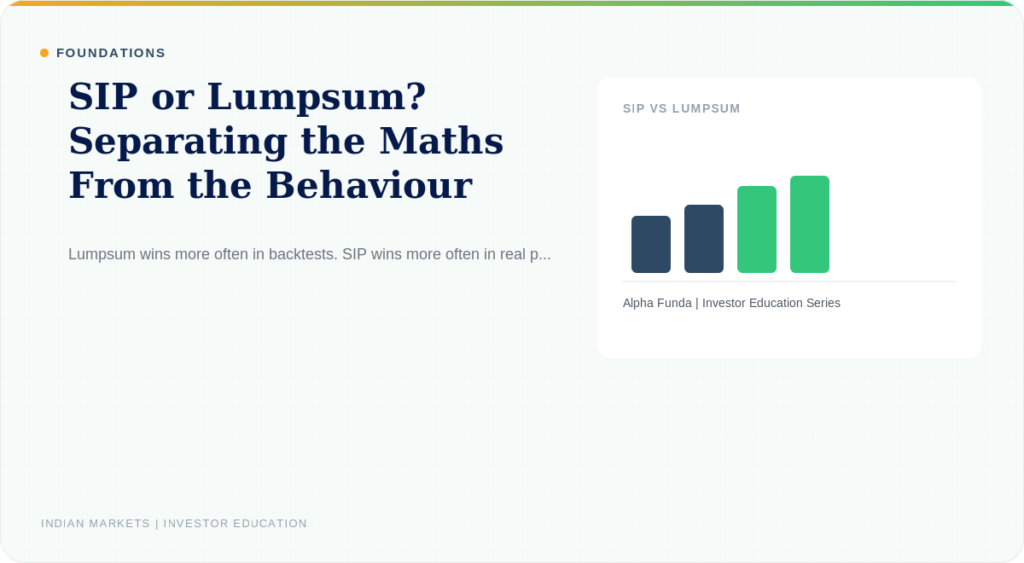 FOUNDATIONS

SIP or Lumpsum? Separating the Maths From the Behaviour

Lumpsum wins more often in backtests. SIP wins more often in real p...

SIP VS LUMPSUM

Alpha Funda | Investor Education Series

INDIAN MARKETS | INVESTOR EDUCATION